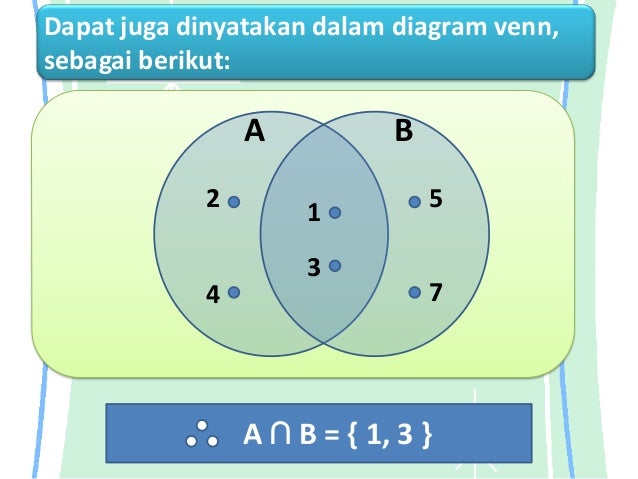 Dapat juga dinyatakan dalam diagram venn, sebagai berikut:

A

B

2

4

1

3

5

7

$\therefore A \cap B = \{ 1, 3 \}$